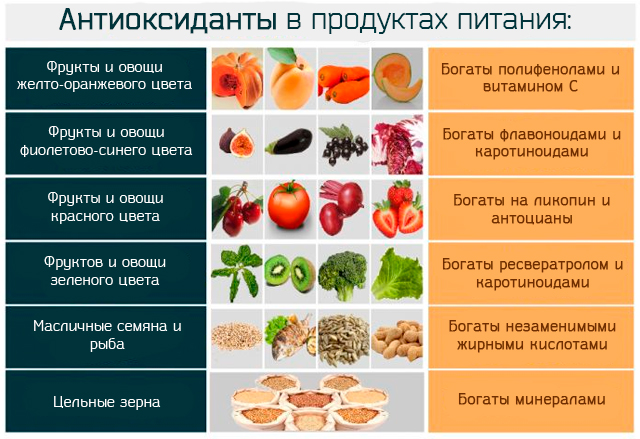 Антиоксиданты в продуктах питания:

| | |
|---|---|
| Фрукты и овощи желто-оранжевого цвета | Богаты полифенолами и витамином С |
| Фрукты и овощи фиолетово-синего цвета | Богаты флавоноидами и каротиноидами |
| Фрукты и овощи красного цвета | Богаты на ликопин и антоцианы |
| Фруктов и овощи зеленого цвета | Богаты ресвератролом и каротиноидами |
| Масличные семяна и рыба | Богаты незаменимыми жирными кислотами |
| Цельные зерна | Богаты минералами |